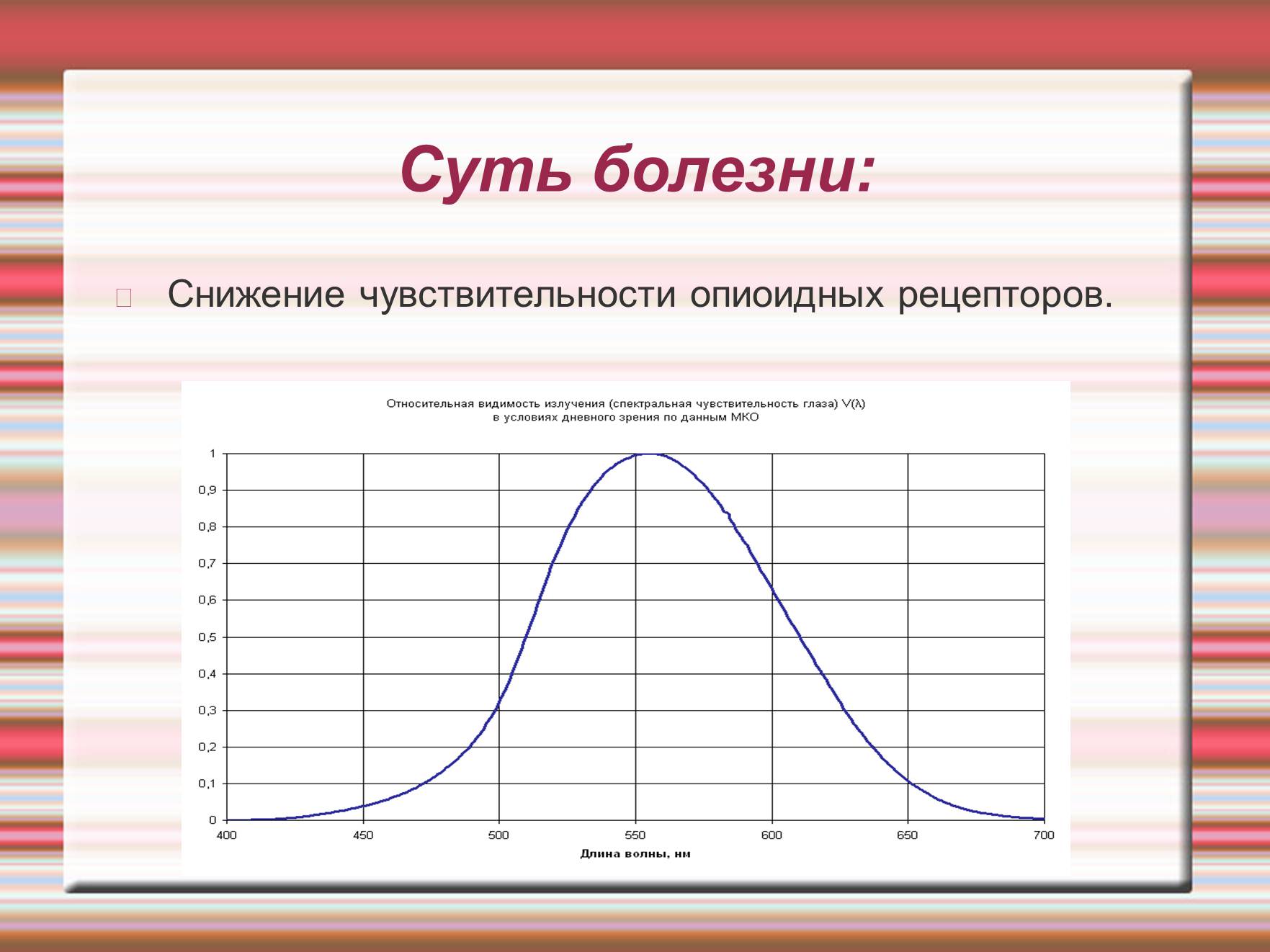 Суть болезни:

Снижение чувствительности опиоидных рецепторов.

Относительная видимость излучения (спектральная чувствительность глаза) V(λ)
в условиях дневного зрения по данным МКО

1
0,9
0,8
0,7
0,6
0,5
0,4
0,3
0,2
0,1
0

400 450 500 550 600 650 700

Длина волны, нм